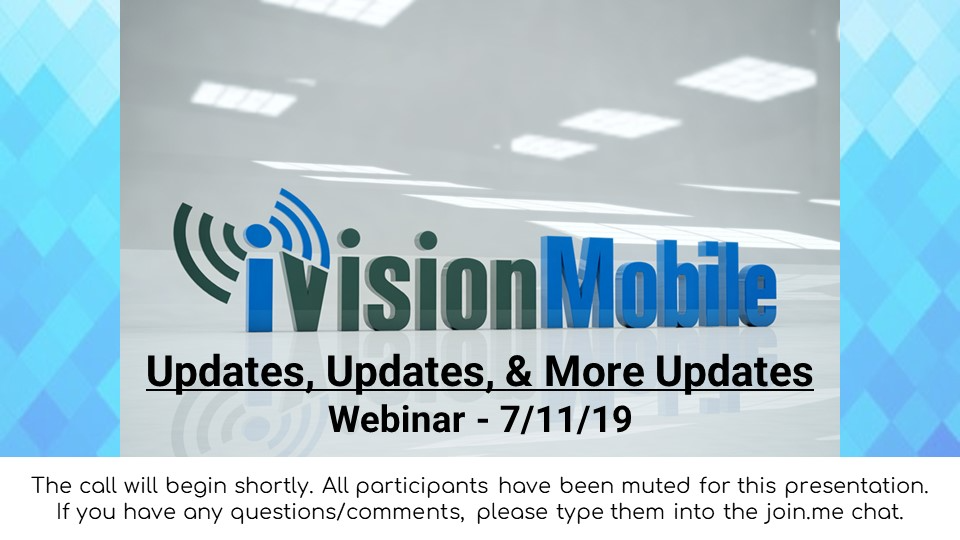 iVisionMobile

Updates, Updates, & More Updates
Webinar - 7/11/19

The call will begin shortly. All participants have been muted for this presentation. If you have any questions/comments, please type them into the join.me chat.